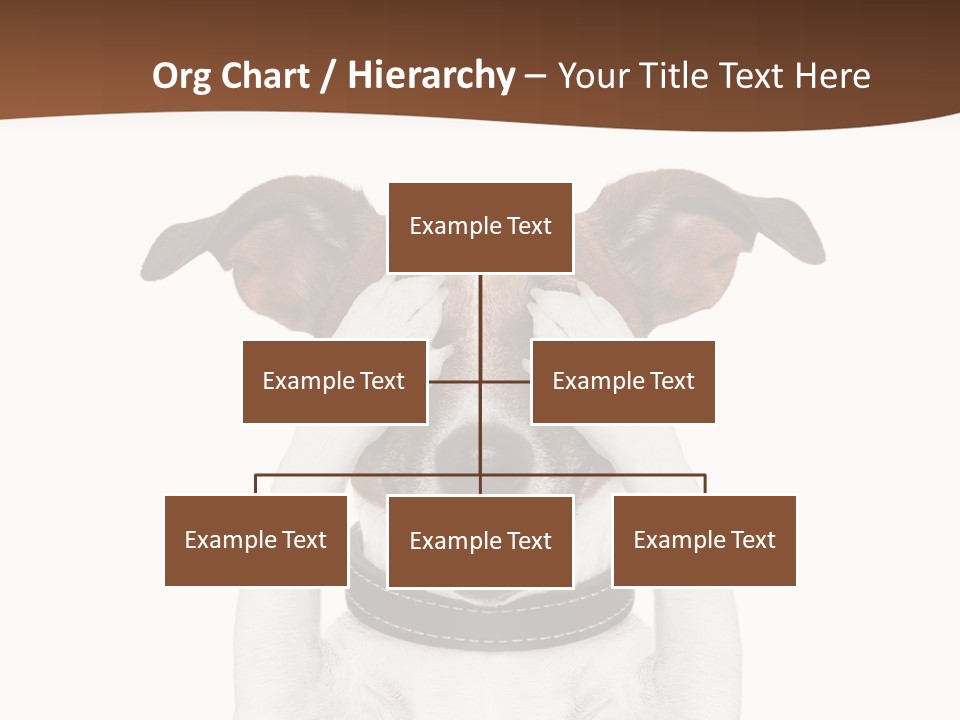 Org Chart / Hierarchy – Your Title Text Here

Example Text

Example Text

Example Text

Example Text

Example Text

Example Text